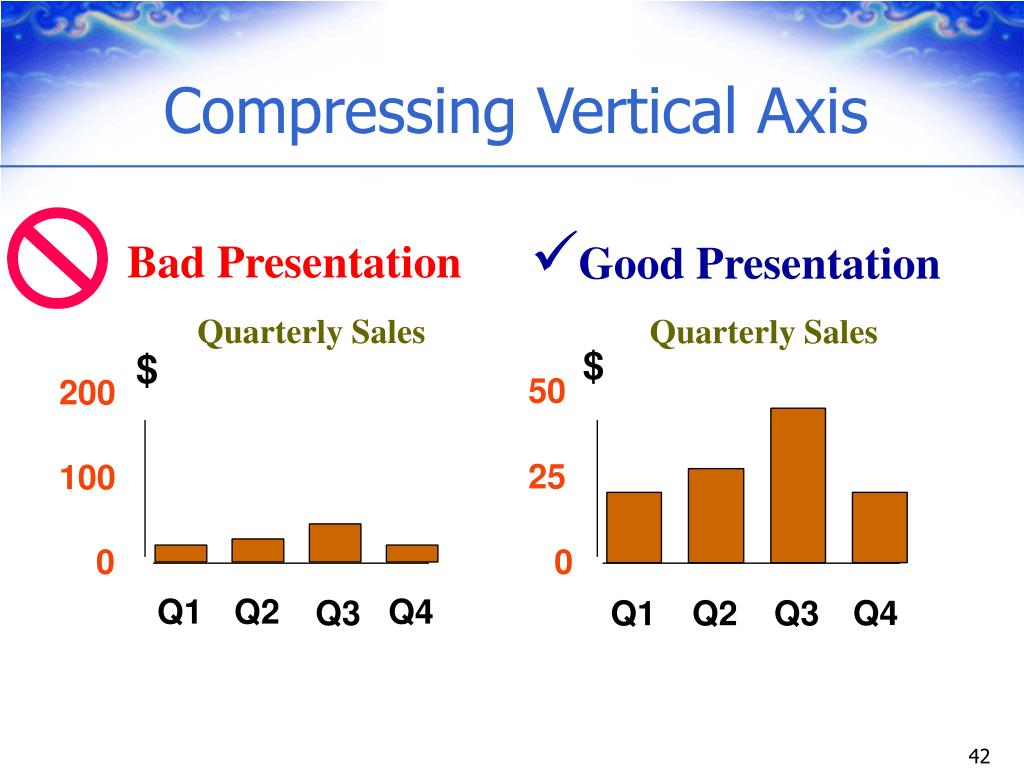 Compressing Vertical Axis

Bad Presentation

Quarterly Sales

$

200

100

0

Q1 Q2 Q3 Q4

✓Good Presentation

Quarterly Sales

$

50

25

0

Q1 Q2 Q3 Q4

42